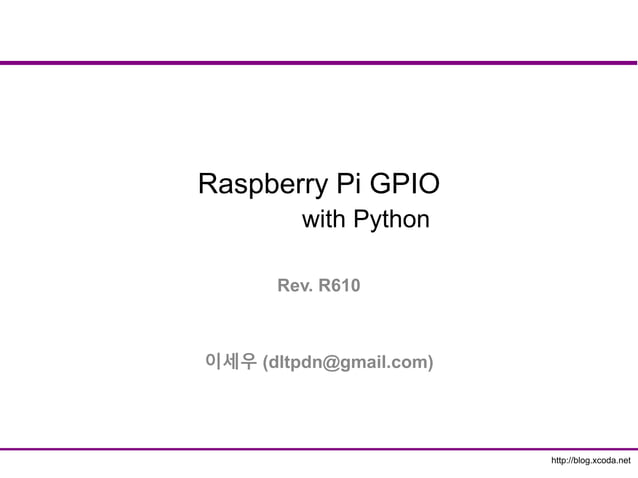 Raspberry Pi GPIO
with Python

Rev. R610

이세우 (dltpdn@gmail.com)

http://blog.xcoda.net